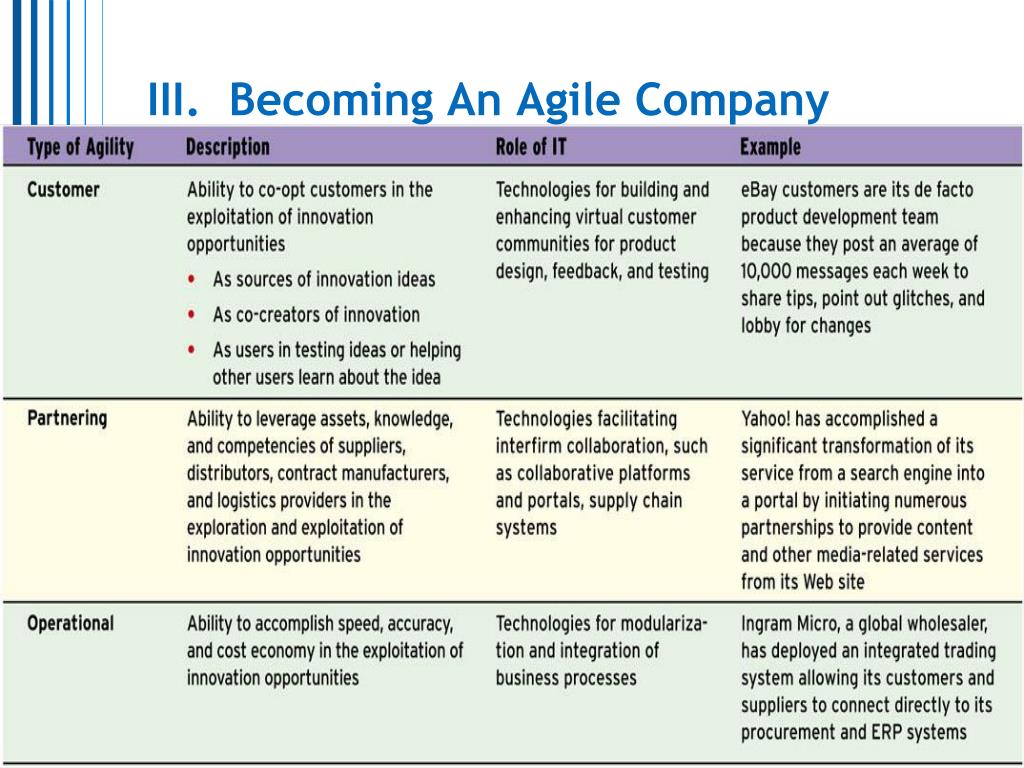 III. Becoming An Agile Company

| Type of Agility | Description | Role of IT | Example |
|---|---|---|---|
| Customer | Ability to co-opt customers in the exploitation of innovation opportunities • As sources of innovation ideas • As co-creators of innovation • As users in testing ideas or helping other users learn about the idea | Technologies for building and enhancing virtual customer communities for product design, feedback, and testing | eBay customers are its de facto product development team because they post an average of 10,000 messages each week to share tips, point out glitches, and lobby for changes |
| Partnering | Ability to leverage assets, knowledge, and competencies of suppliers, distributors, contract manufacturers, and logistics providers in the exploration and exploitation of innovation opportunities | Technologies facilitating interfirm collaboration, such as collaborative platforms and portals, supply chain systems | Yahoo! has accomplished a significant transformation of its service from a search engine into a portal by initiating numerous partnerships to provide content and other media-related services from its Web site |
| Operational | Ability to accomplish speed, accuracy, and cost economy in the exploitation of innovation opportunities | Technologies for modularization and integration of business processes | Ingram Micro, a global wholesaler, has deployed an integrated trading system allowing its customers and suppliers to connect directly to its procurement and ERP systems |